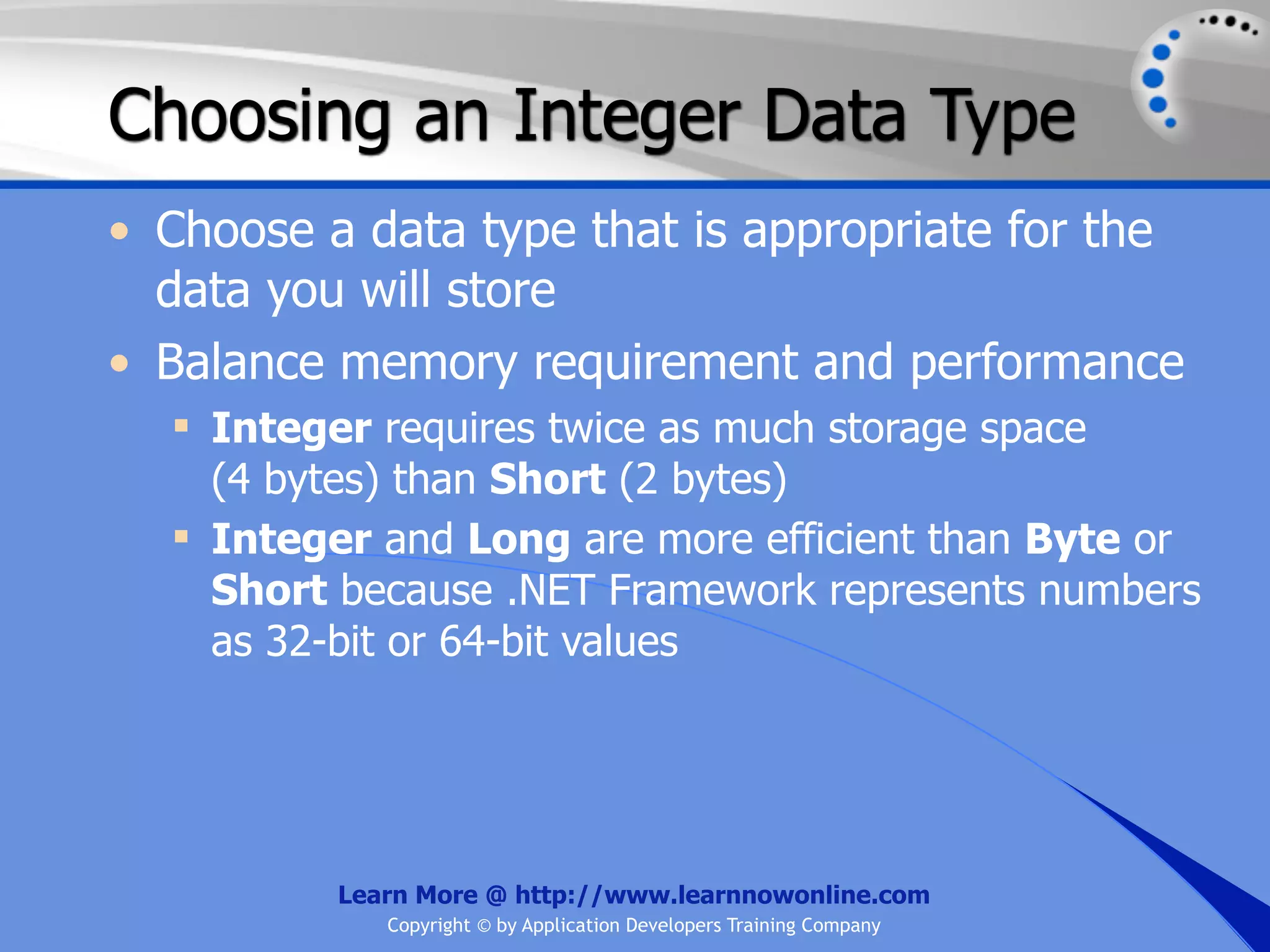 Choosing an Integer Data Type

• Choose a data type that is appropriate for the data you will store

• Balance memory requirement and performance

▪ Integer requires twice as much storage space (4 bytes) than Short (2 bytes)

▪ Integer and Long are more efficient than Byte or Short because .NET Framework represents numbers as 32-bit or 64-bit values

Learn More @ http://www.learnnowonline.com

Copyright © by Application Developers Training Company